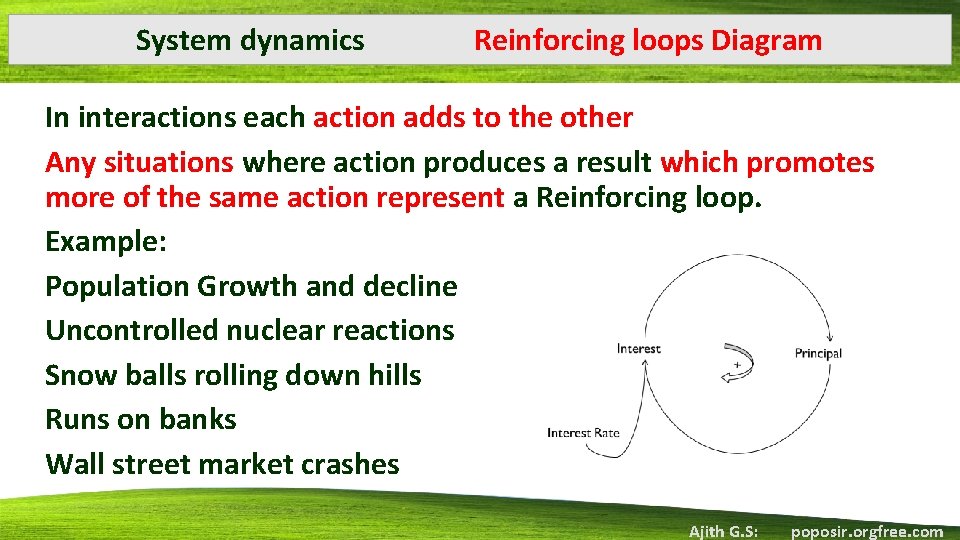 System dynamics Reinforcing loops Diagram

In interactions each action adds to the other

Any situations where action produces a result which promotes more of the same action represent a Reinforcing loop.

Example:

Population Growth and decline

Uncontrolled nuclear reactions

Snow balls rolling down hills

Runs on banks

Wall street market crashes

Interest

Principal

+

Interest Rate

Ajith G.S: poposir.orgfree.com